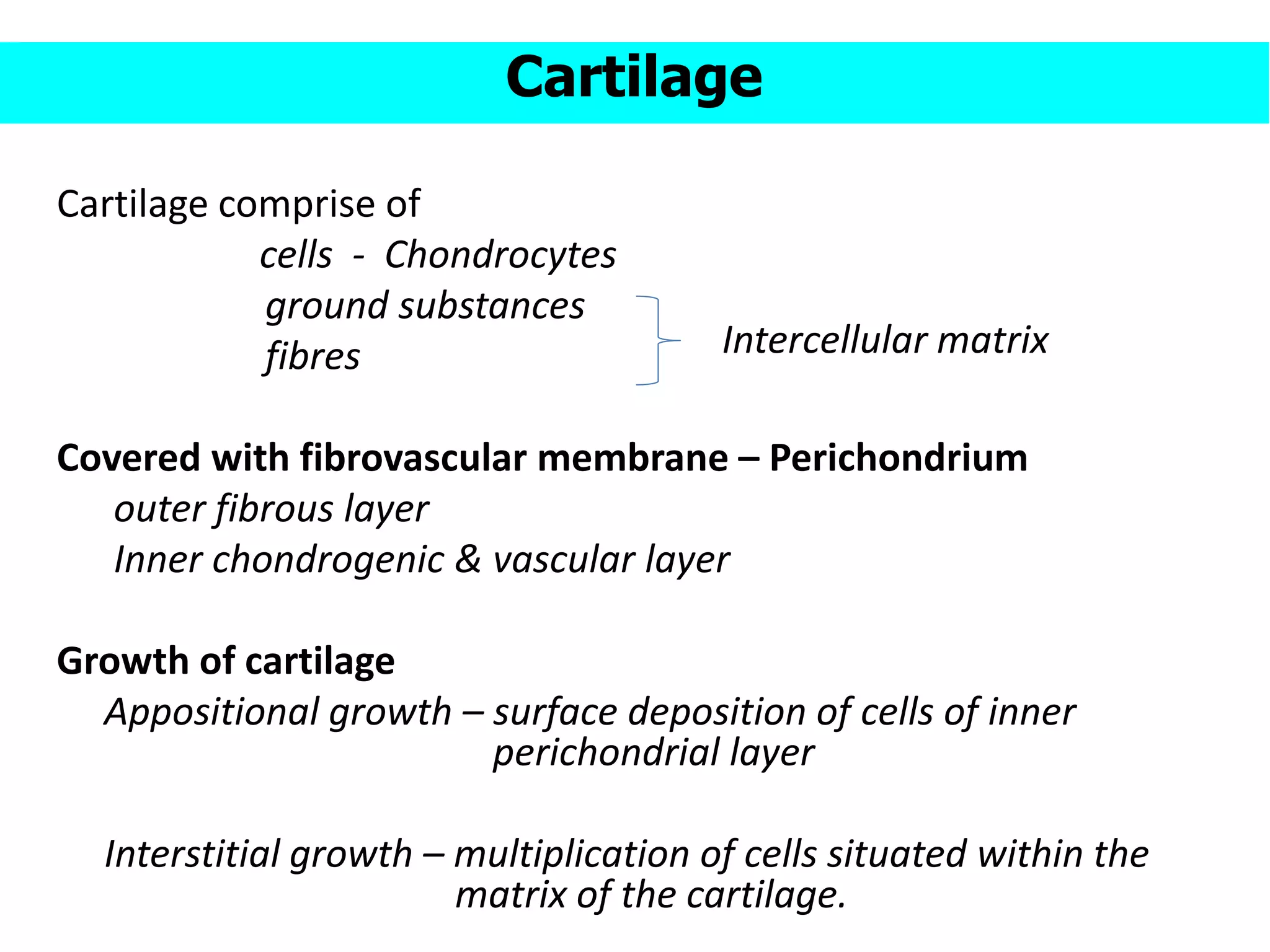 Cartilage

Cartilage comprise of

cells - Chondrocytes

ground substances

fibres

Intercellular matrix

Covered with fibrovascular membrane – Perichondrium

outer fibrous layer

Inner chondrogenic & vascular layer

Growth of cartilage

Appositional growth – surface deposition of cells of inner perichondrial layer

Interstitial growth – multiplication of cells situated within the matrix of the cartilage.